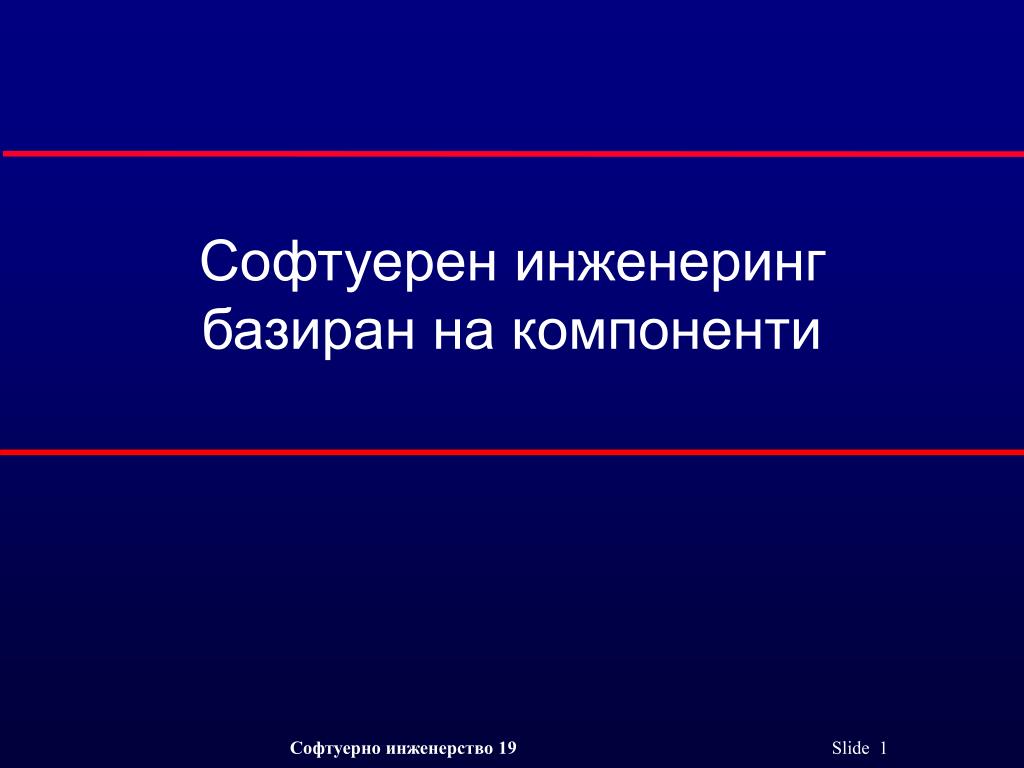 Софтуерен инженеринг базиран на компоненти

Софтуерно инженерство 19

Slide 1